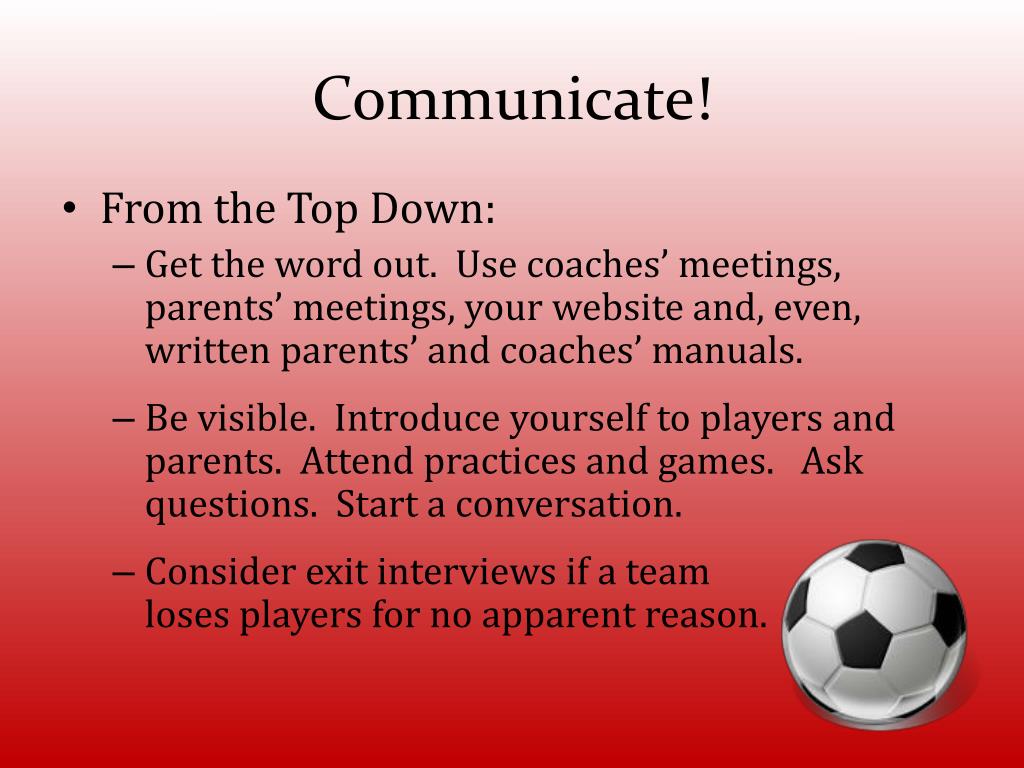 Communicate!

• From the Top Down:
– Get the word out. Use coaches’ meetings, parents’ meetings, your website and, even, written parents’ and coaches’ manuals.
– Be visible. Introduce yourself to players and parents. Attend practices and games. Ask questions. Start a conversation.
– Consider exit interviews if a team loses players for no apparent reason.